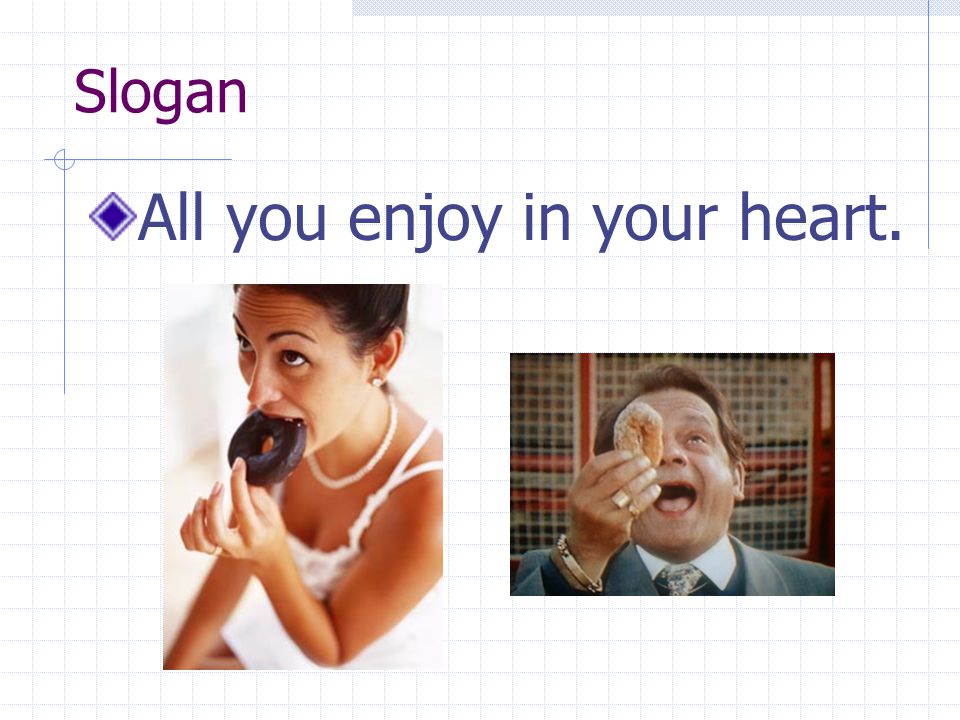 Slogan

All you enjoy in your heart.